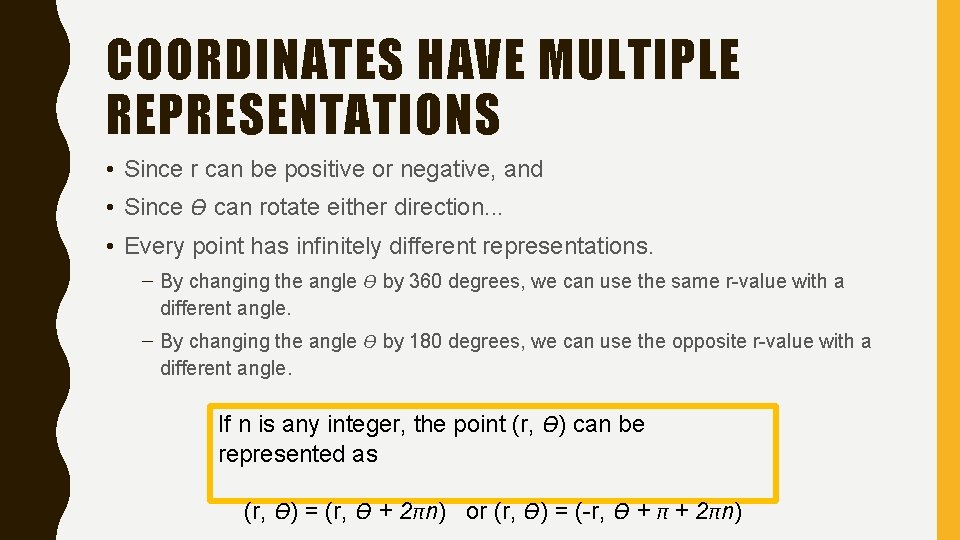 COORDINATES HAVE MULTIPLE REPRESENTATIONS

• Since r can be positive or negative, and

• Since ϴ can rotate either direction...

• Every point has infinitely different representations.

– By changing the angle ϴ by 360 degrees, we can use the same r-value with a different angle.

– By changing the angle ϴ by 180 degrees, we can use the opposite r-value with a different angle.

If n is any integer, the point (r, ϴ) can be represented as

(r, ϴ) = (r, ϴ + 2πn) or (r, ϴ) = (-r, ϴ + π + 2πn)